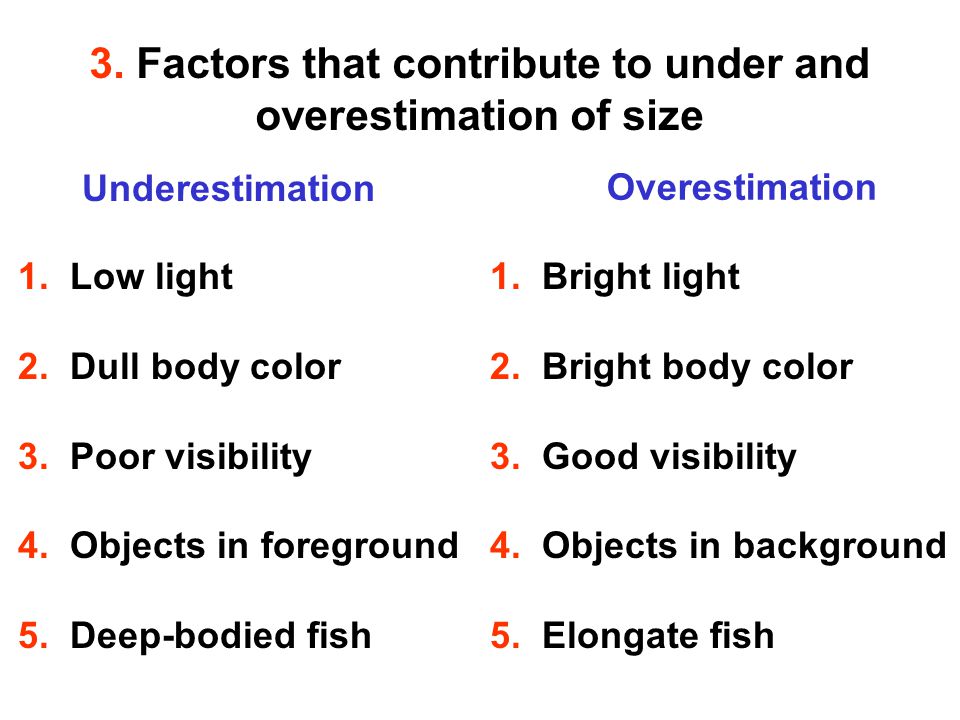 3. Factors that contribute to under and overestimation of size

Underestimation

1. Low light
2. Dull body color
3. Poor visibility
4. Objects in foreground
5. Deep-bodied fish

Overestimation

1. Bright light
2. Bright body color
3. Good visibility
4. Objects in background
5. Elongate fish